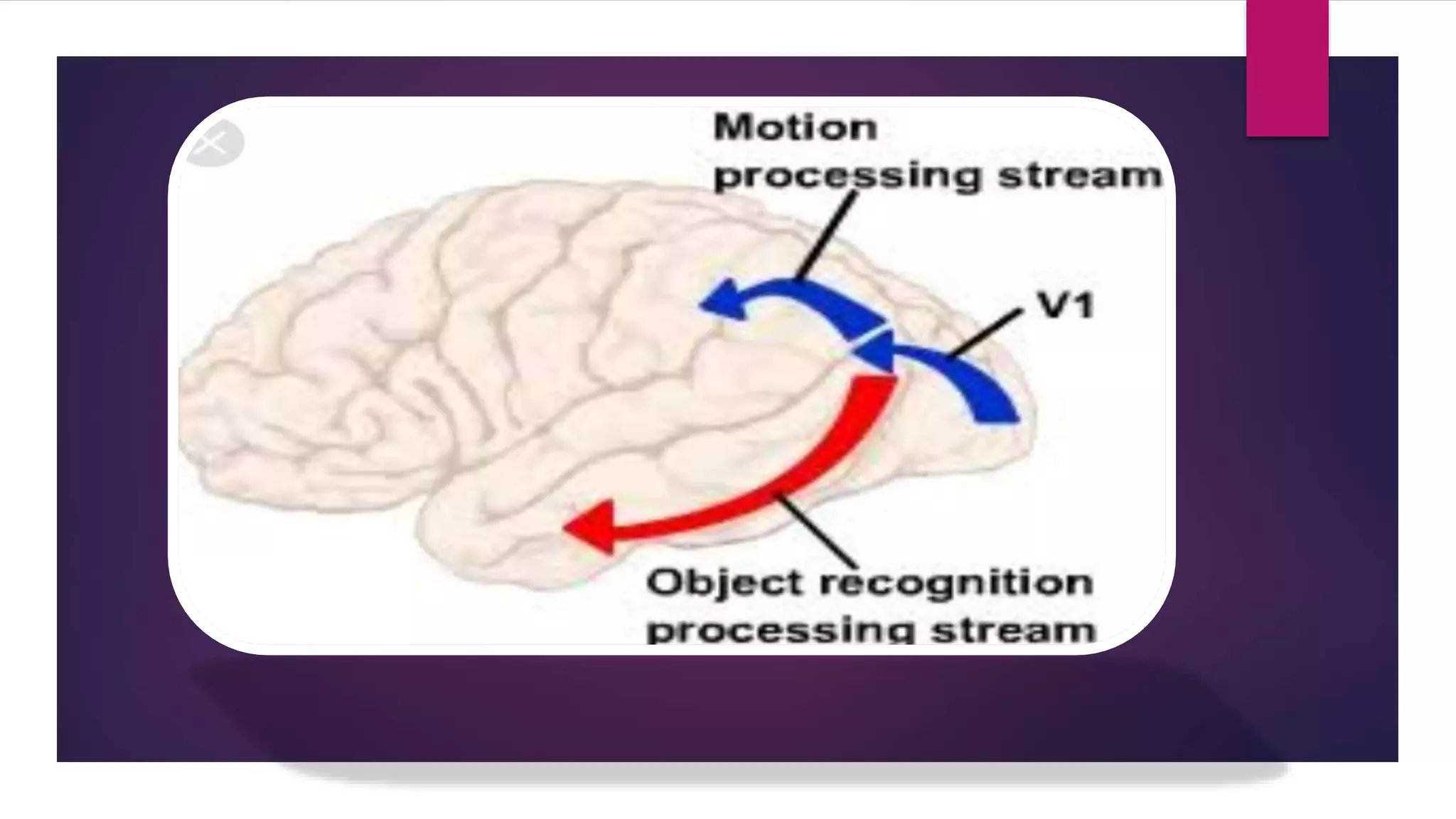 Motion processing stream

V1

Object recognition processing stream